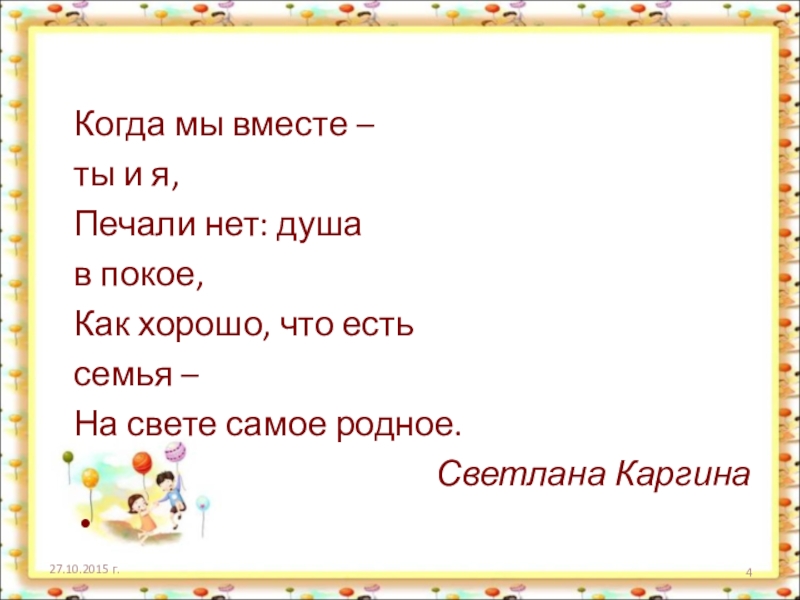 Когда мы вместе –
ты и я,
Печали нет: душа
в покое,
Как хорошо, что есть
семья –
На свете самое родное.

Светлана Каргина

27.10.2015 г.

4